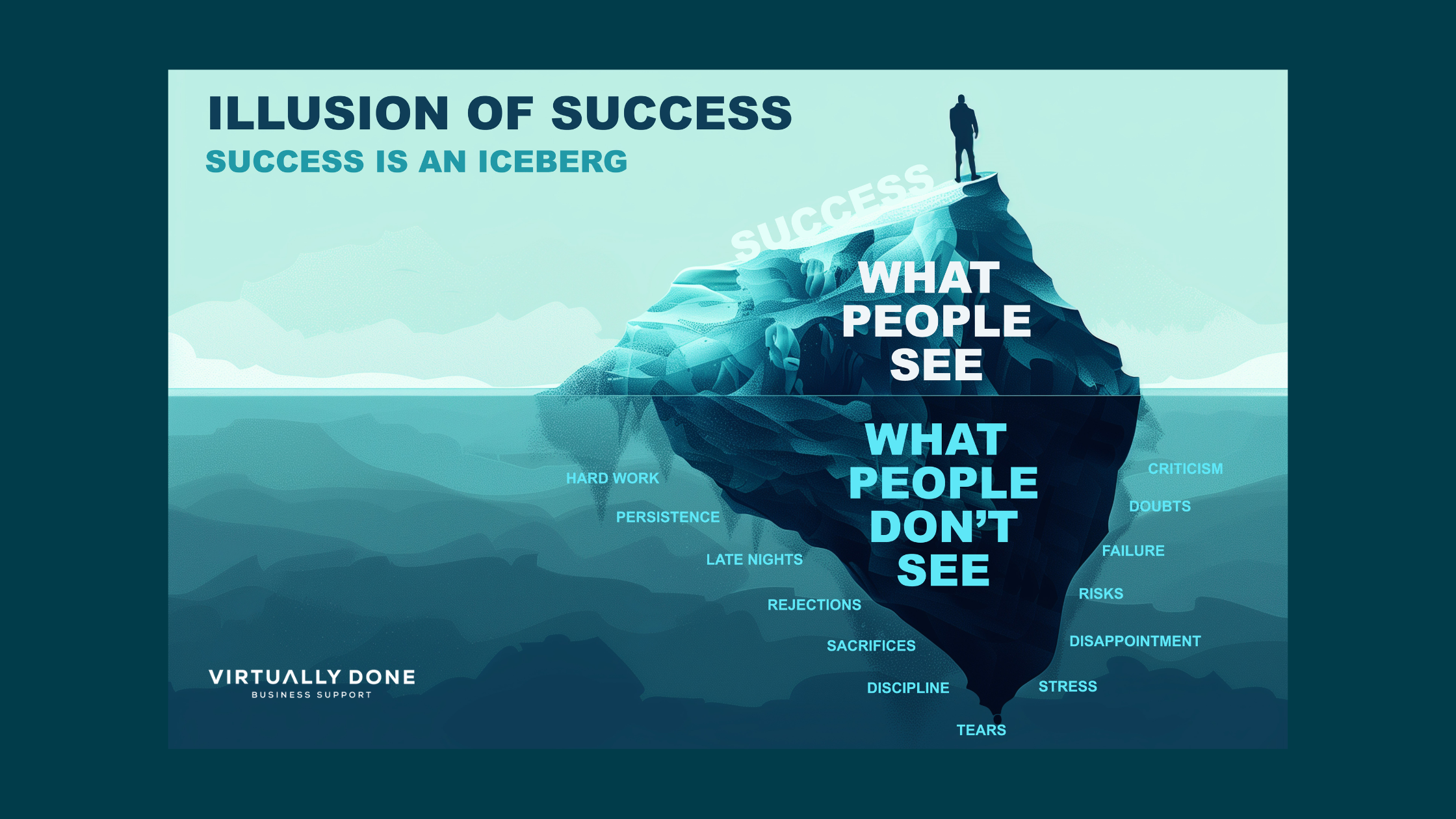 ILLUSION OF SUCCESS

SUCCESS IS AN ICEBERG

SUCCESS

WHAT PEOPLE SEE

WHAT PEOPLE DON'T SEE

HARD WORK

PERSISTENCE

LATE NIGHTS

REJECTIONS

SACRIFICES

DISCIPLINE

TEARS

CRITICISM

DOUBTS

FAILURE

RISKS

DISAPPOINTMENT

STRESS

VIRTUALLY DONE
BUSINESS SUPPORT